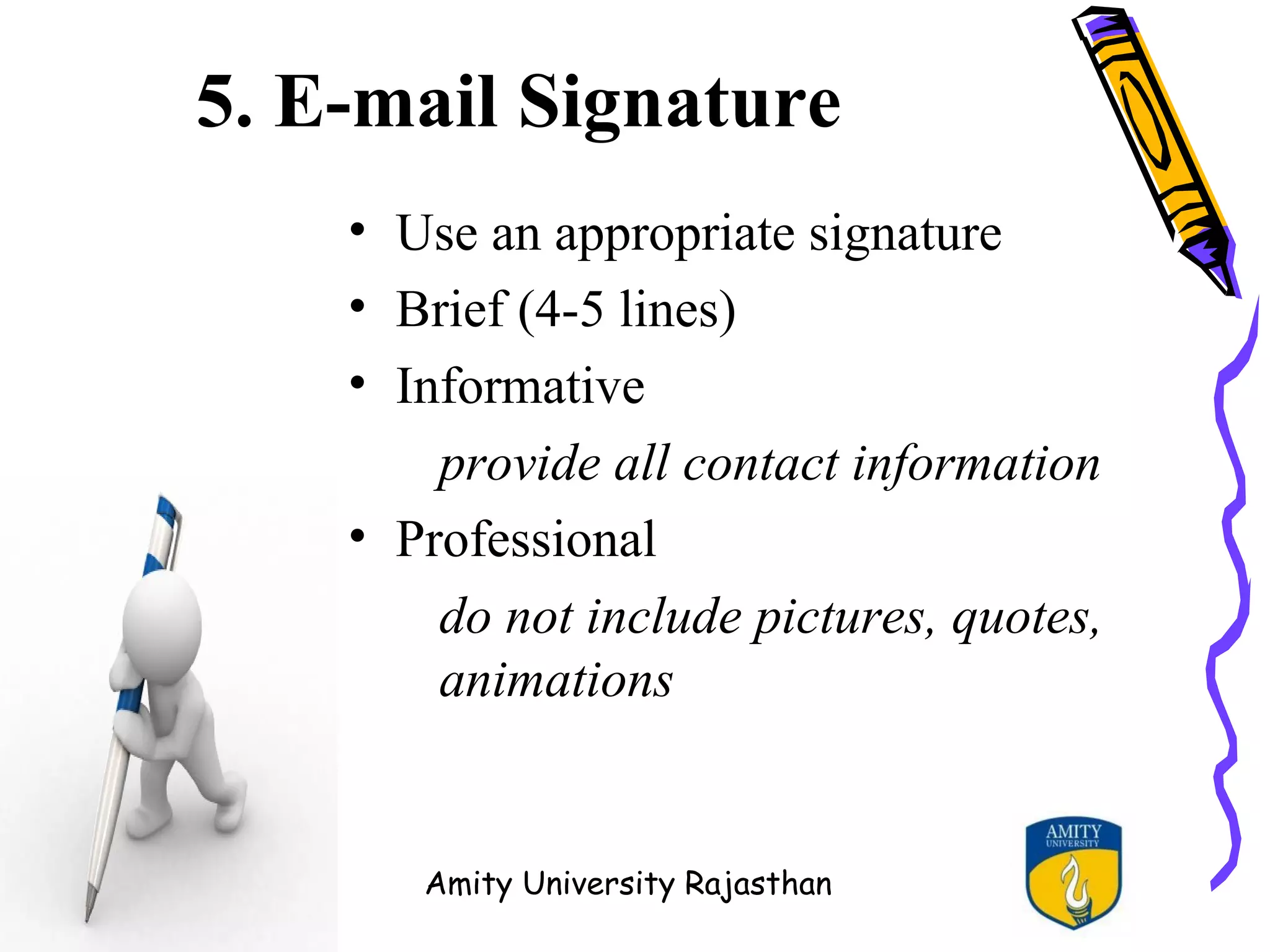 5. E-mail Signature

• Use an appropriate signature
• Brief (4-5 lines)
• Informative

provide all contact information

• Professional

do not include pictures, quotes, animations

Amity University Rajasthan

AMITY UNIVERSITY